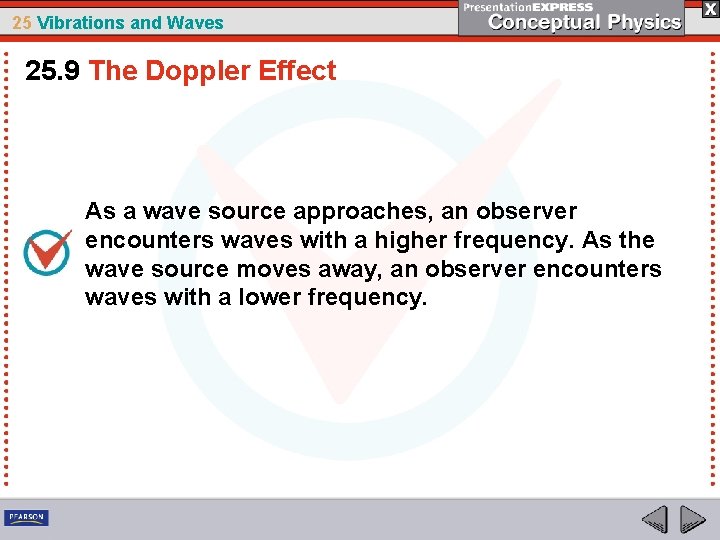 25 Vibrations and Waves

PresentationEXPRESS
Conceptual Physics

X

25.9 The Doppler Effect

As a wave source approaches, an observer encounters waves with a higher frequency. As the wave source moves away, an observer encounters waves with a lower frequency.

PEARSON